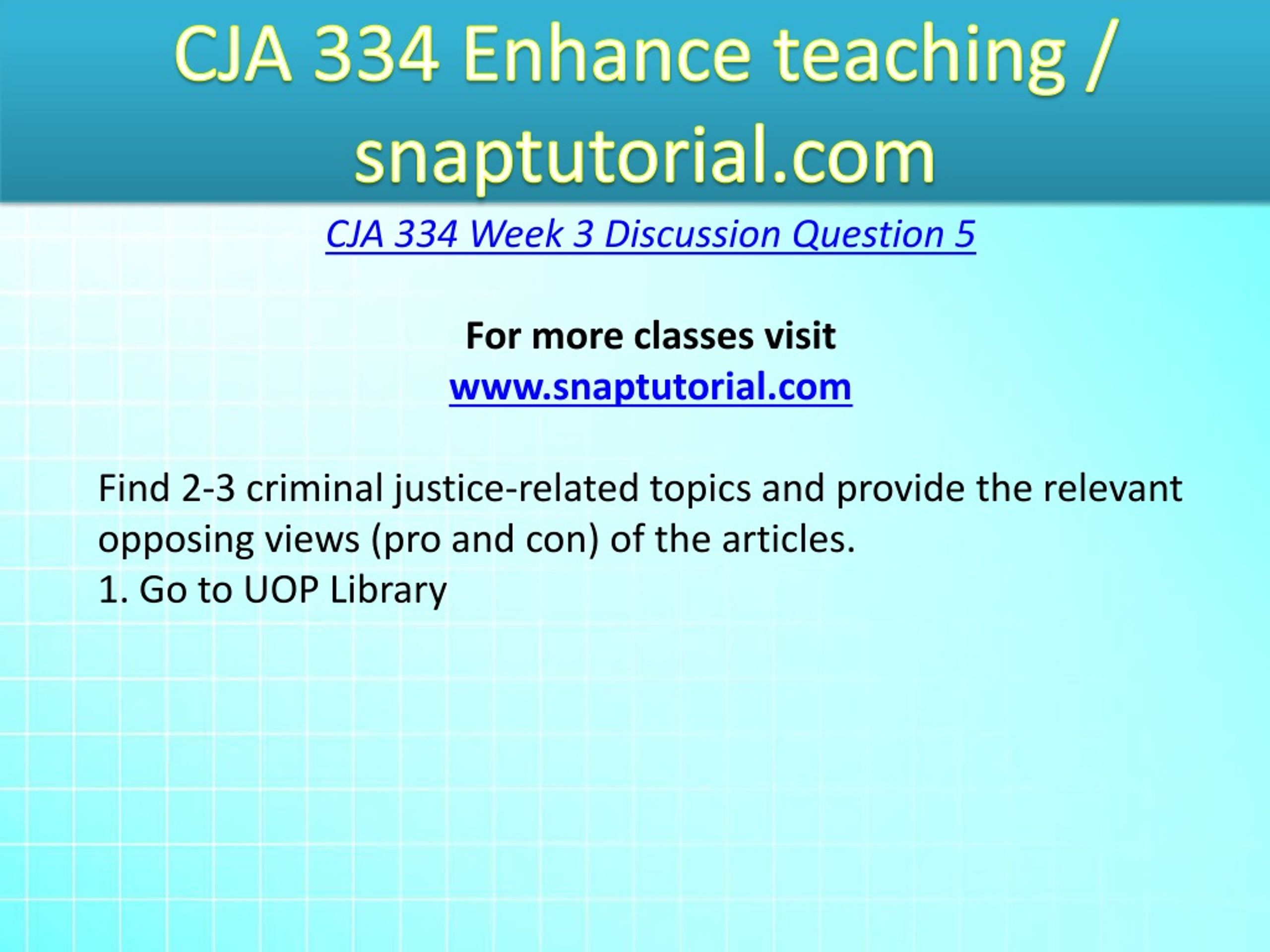 CJA 334 Enhance teaching / snaptutorial.com

CJA 334 Week 3 Discussion Question 5

For more classes visit
www.snaptutorial.com

Find 2-3 criminal justice-related topics and provide the relevant opposing views (pro and con) of the articles.
1. Go to UOP Library